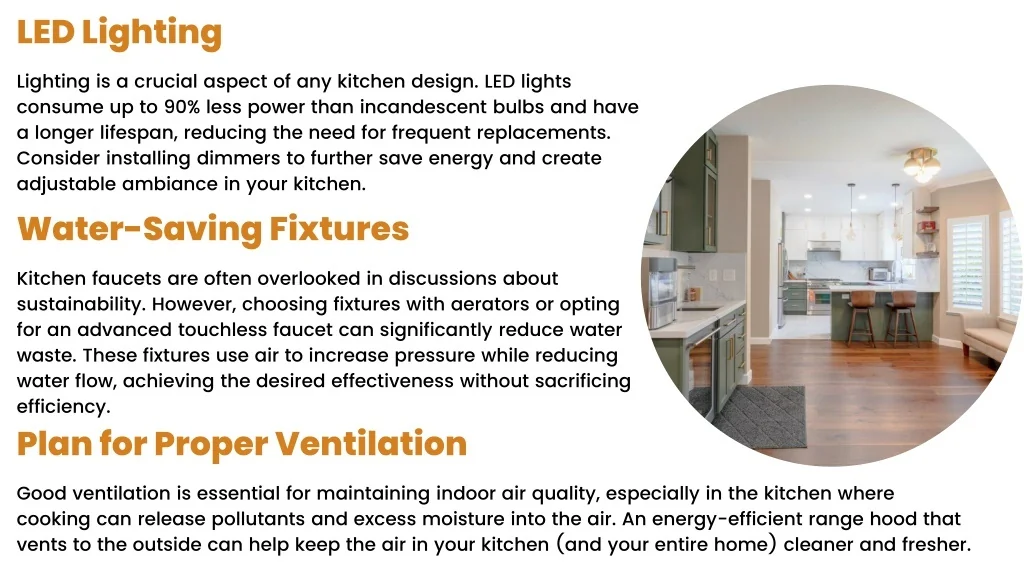 LED Lighting

Lighting is a crucial aspect of any kitchen design. LED lights consume up to 90% less power than incandescent bulbs and have a longer lifespan, reducing the need for frequent replacements. Consider installing dimmers to further save energy and create adjustable ambiance in your kitchen.

Water-Saving Fixtures

Kitchen faucets are often overlooked in discussions about sustainability. However, choosing fixtures with aerators or opting for an advanced touchless faucet can significantly reduce water waste. These fixtures use air to increase pressure while reducing water flow, achieving the desired effectiveness without sacrificing efficiency.

Plan for Proper Ventilation

Good ventilation is essential for maintaining indoor air quality, especially in the kitchen where cooking can release pollutants and excess moisture into the air. An energy-efficient range hood that vents to the outside can help keep the air in your kitchen (and your entire home) cleaner and fresher.